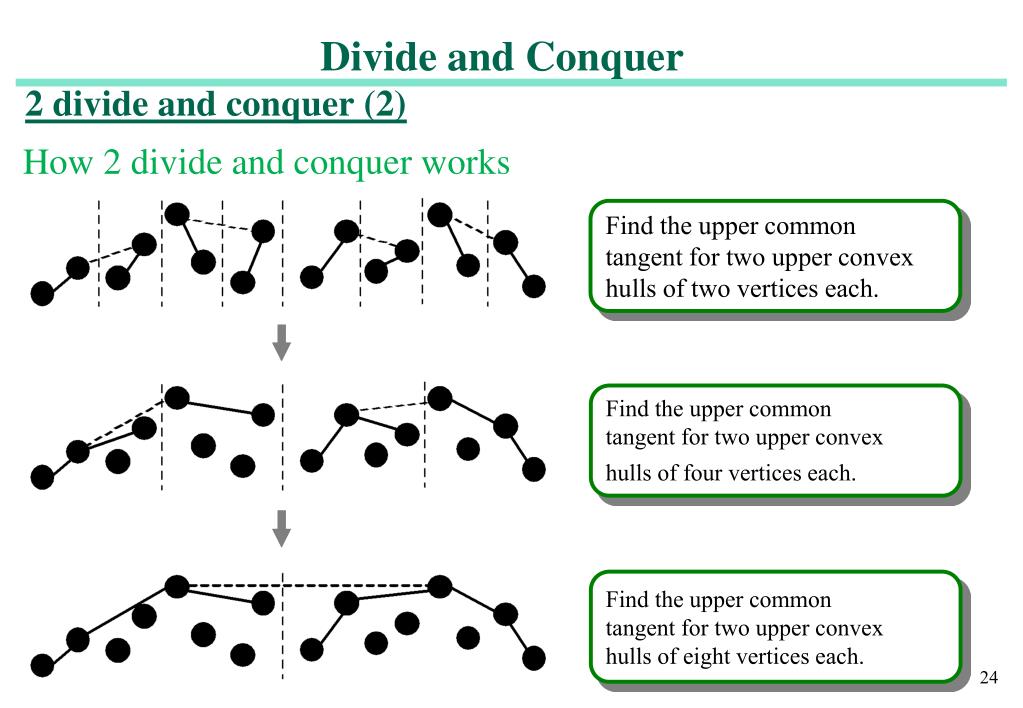 Divide and Conquer

2 divide and conquer (2)

How 2 divide and conquer works

Find the upper common tangent for two upper convex hulls of two vertices each.

Find the upper common tangent for two upper convex hulls of four vertices each.

Find the upper common tangent for two upper convex hulls of eight vertices each.

24